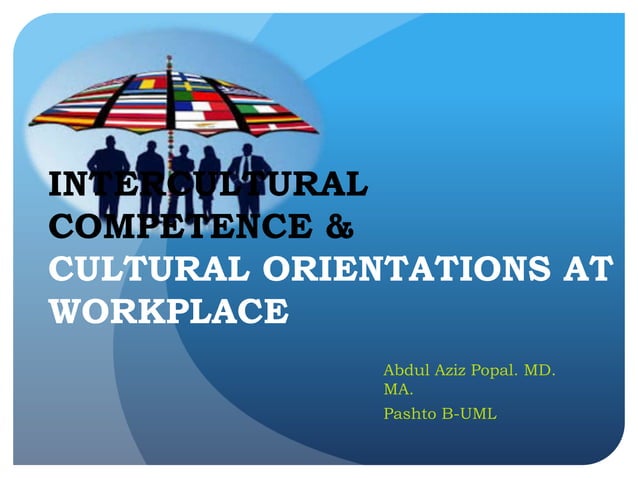 INTERCULTURAL COMPETENCE &
CULTURAL ORIENTATIONS AT WORKPLACE

Abdul Aziz Popal. MD. MA.
Pashto B-UML